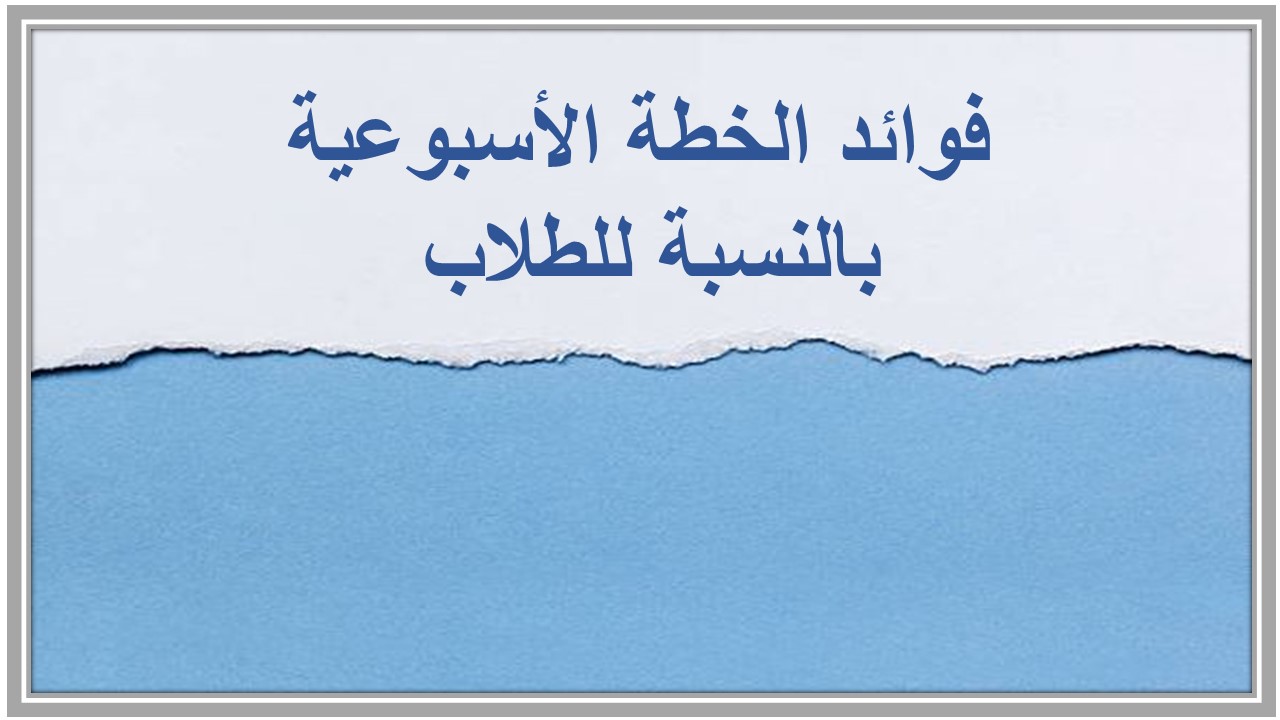 فوائد الخطة الأسبوعية
بالنسبة للطلاب